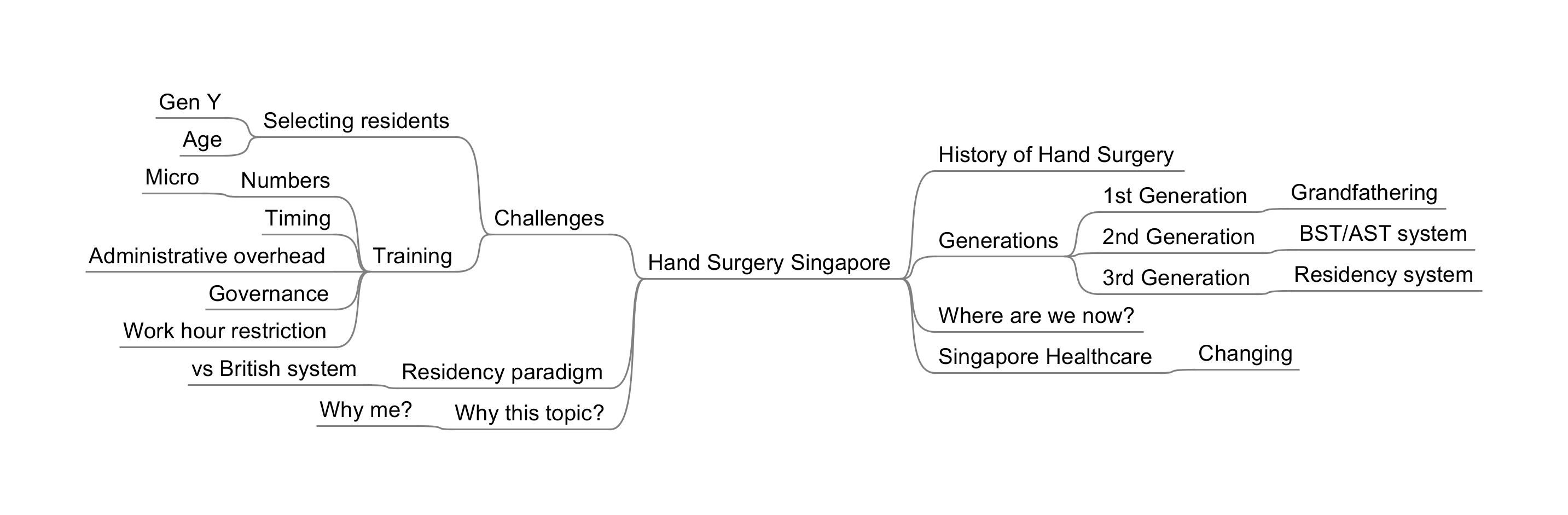 Hand Surgery Singapore

Challenges
Selecting residents
Gen Y
Age
Training
Numbers
Micro
Timing
Administrative overhead
Governance
Work hour restriction
Residency paradigm
vs British system
Why this topic?
Why me?

History of Hand Surgery
Generations
1st Generation
Grandfathering
2nd Generation
BST/AST system
3rd Generation
Residency system
Where are we now?
Singapore Healthcare
Changing